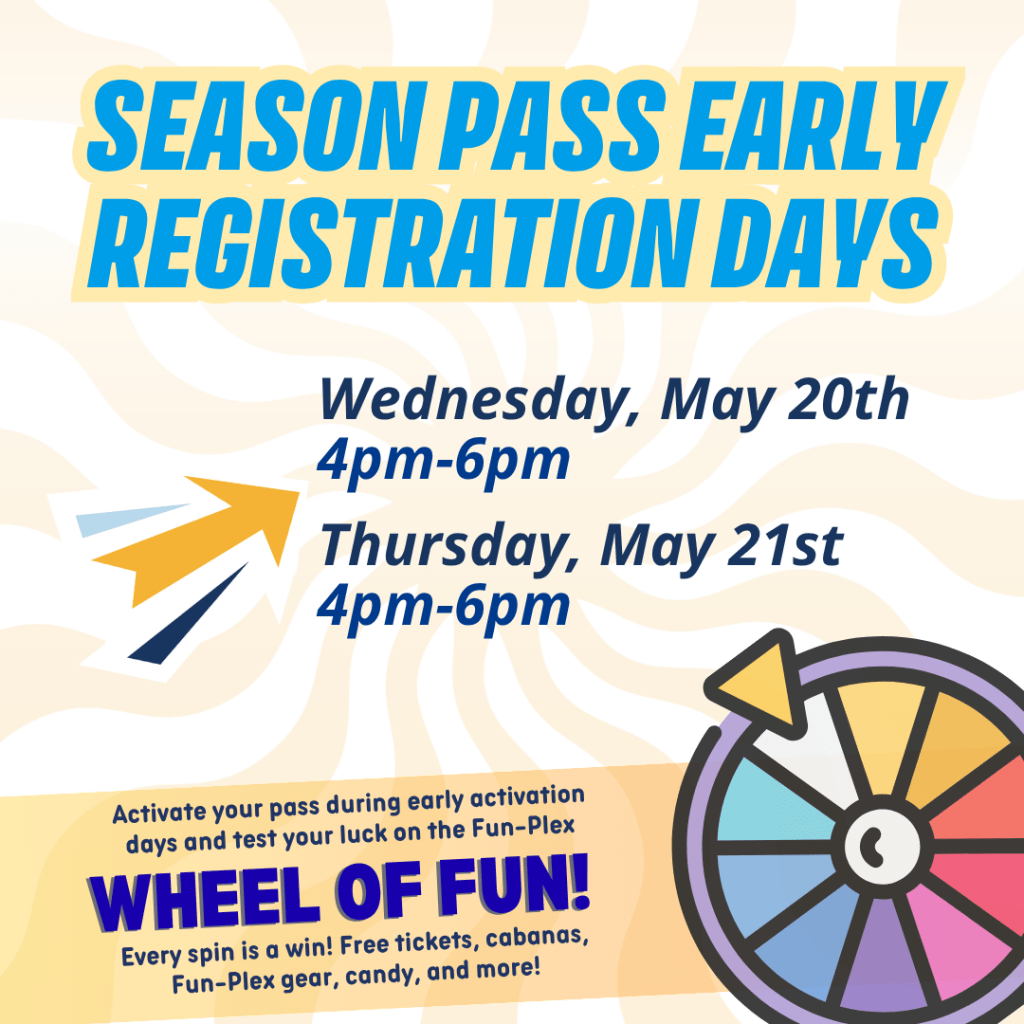 SEASON PASS EARLY REGISTRATION DAYS

Wednesday, May 20th
4pm-6pm

Thursday, May 21st
4pm-6pm

Activate your pass during early activation days and test your luck on the Fun-Plex

WHEEL OF FUN!

Every spin is a win! Free tickets, cabanas, Fun-Plex gear, candy, and more!